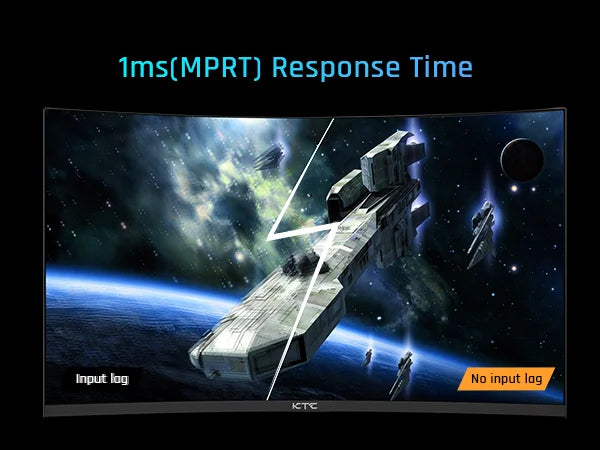 1ms(MPRT) Response Time

Input lag

No input lag

KTC